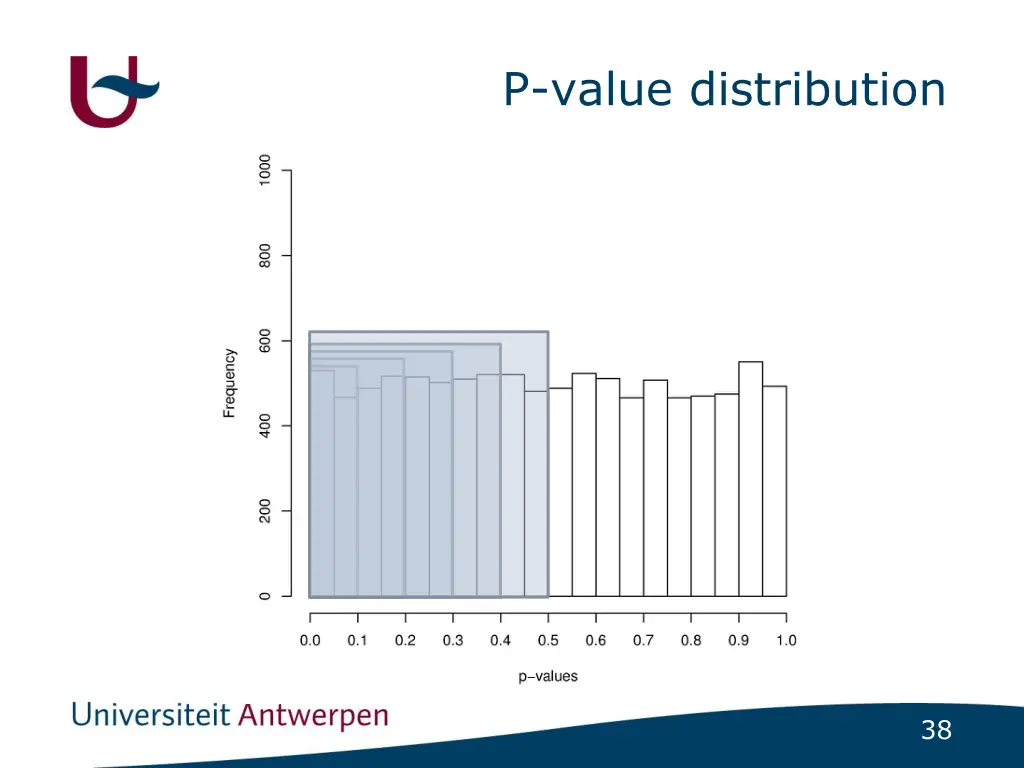 P-value distribution

1000
800
600
400
200
0

Frequency

0.0 0.1 0.2 0.3 0.4 0.5 0.6 0.7 0.8 0.9 1.0

p−values

Universiteit Antwerpen

38